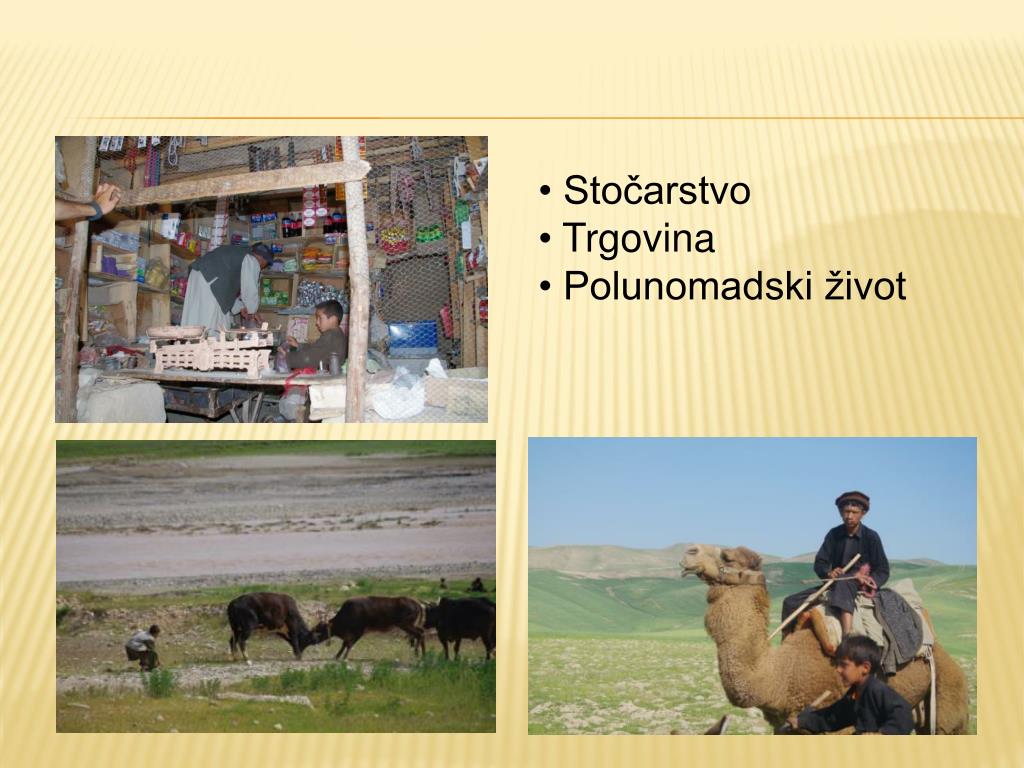 • Stočarstvo
• Trgovina
• Polunomadski život